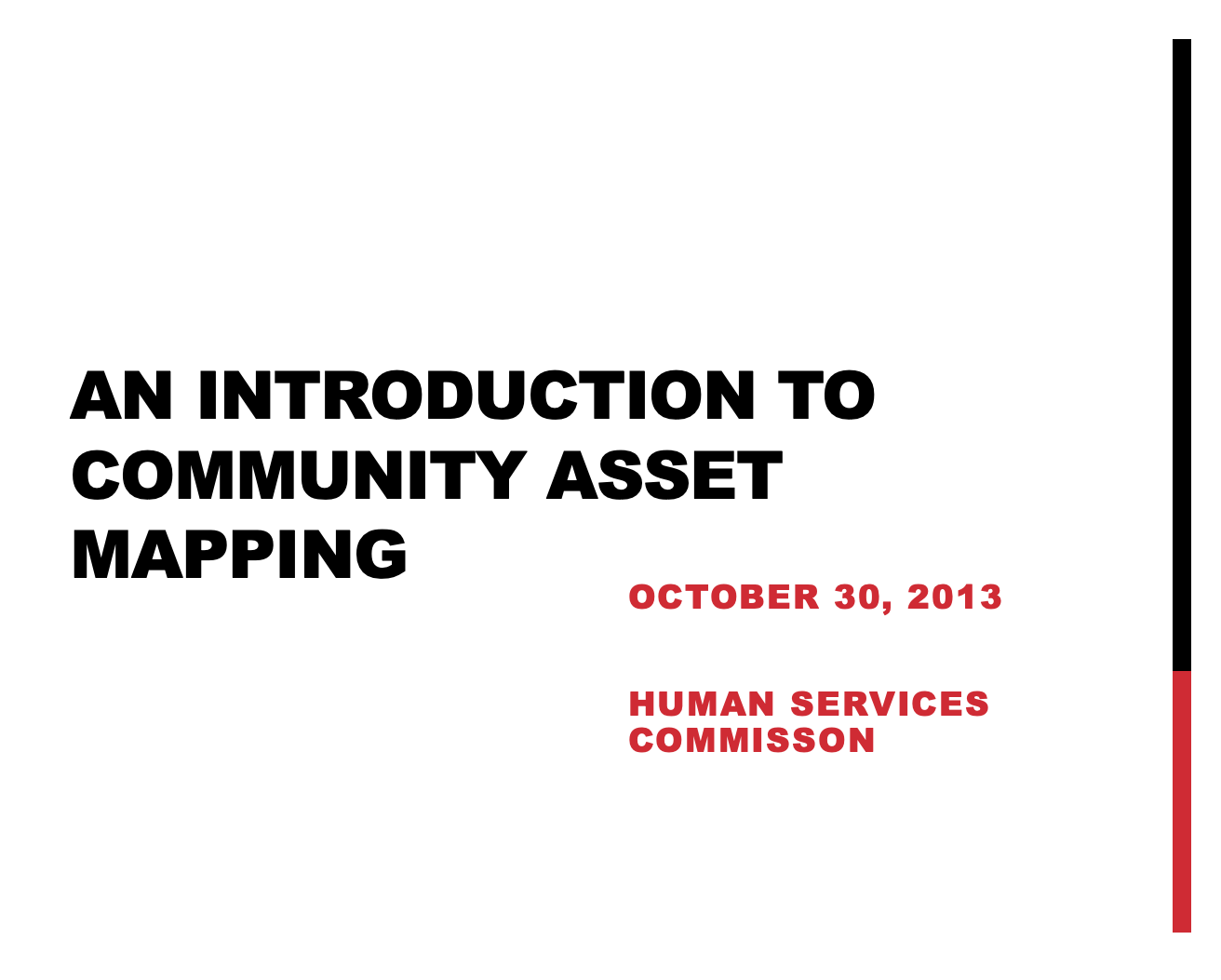 AN INTRODUCTION TO COMMUNITY ASSET MAPPING

OCTOBER 30, 2013

HUMAN SERVICES COMMISSON